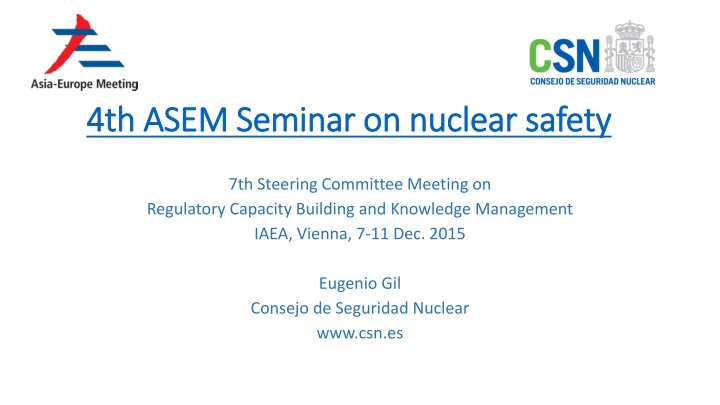 Asia-Europe Meeting

CSN
CONSEJO DE SEGURIDAD NUCLEAR

4th ASEM Seminar on nuclear safety

7th Steering Committee Meeting on
Regulatory Capacity Building and Knowledge Management
IAEA, Vienna, 7-11 Dec. 2015

Eugenio Gil
Consejo de Seguridad Nuclear
www.csn.es